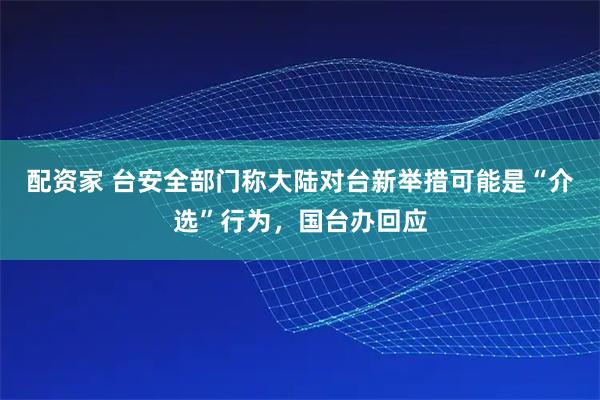 配资家 台安全部门称大陆对台新举措可能是“介选”行为，国台办回应